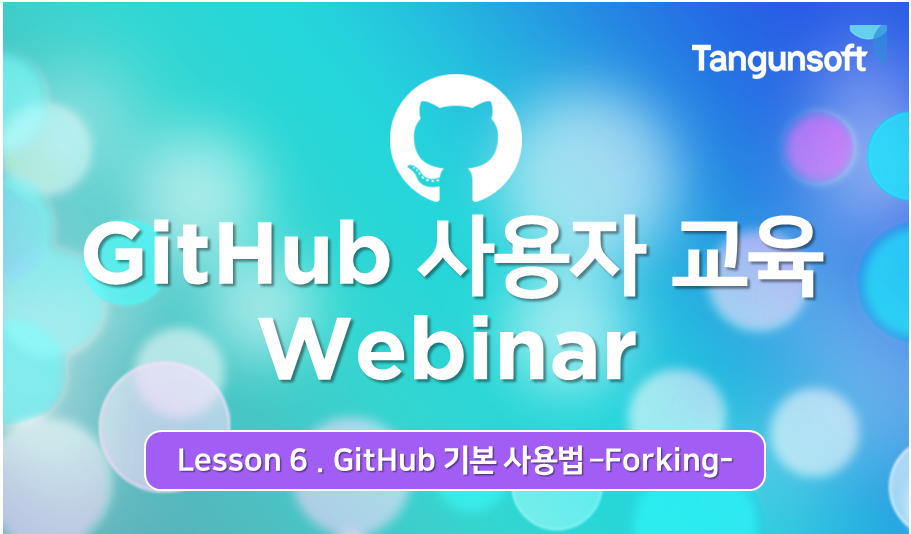 Tangunsoft

GitHub 사용자 교육
Webinar

Lesson 6 . GitHub 기본 사용법 -Forking-